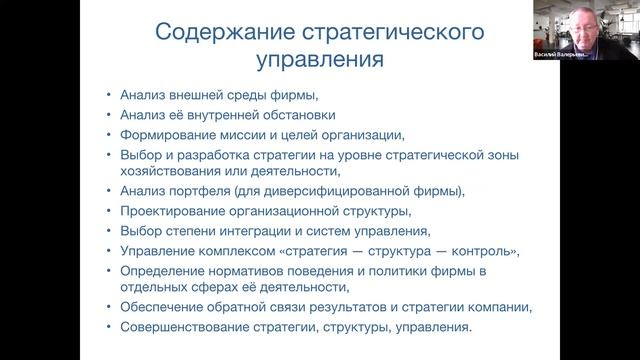 Содержание стратегического управления

• Анализ внешней среды фирмы,
• Анализ её внутренней обстановки
• Формирование миссии и целей организации,
• Выбор и разработка стратегии на уровне стратегической зоны хозяйствования или деятельности,
• Анализ портфеля (для диверсифицированной фирмы),
• Проектирование организационной структуры,
• Выбор степени интеграции и систем управления,
• Управление комплексом «стратегия — структура — контроль»,
• Определение нормативов поведения и политики фирмы в отдельных сферах её деятельности,
• Обеспечение обратной связи результатов и стратегии компании,
• Совершенствование стратегии, структуры, управления.

Василий Валерьеви...